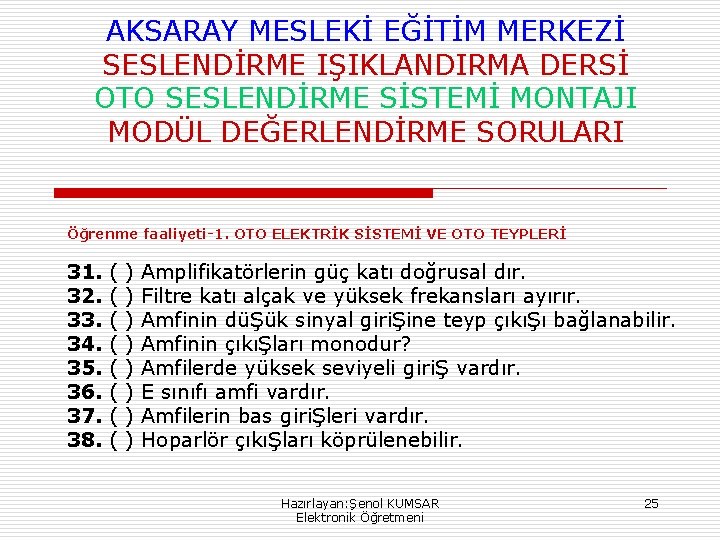 AKSARAY MESLEKİ EĞİTİM MERKEZİ
SESLENDİRME IŞIKLANDIRMA DERSİ
OTO SESLENDİRME SİSTEMİ MONTAJI
MODÜL DEĞERLENDİRME SORULARI

Öğrenme faaliyeti-1. OTO ELEKTRİK SİSTEMİ VE OTO TEYPLERİ

31. ( ) Amplifikatörlerin güç katı doğrusal dır.
32. ( ) Filtre katı alçak ve yüksek frekansları ayırır.
33. ( ) Amfinin düŞük sinyal giriŞine teyp çıkıŞı bağlanabilir.
34. ( ) Amfinin çıkıŞları monodur?
35. ( ) Amfilerde yüksek seviyeli giriŞ vardır.
36. ( ) E sınıfı amfi vardır.
37. ( ) Amfilerin bas giriŞleri vardır.
38. ( ) Hoparlör çıkıŞları köprülenebilir.

Hazırlayan:Şenol KUMSAR
Elektronik Öğretmeni

25